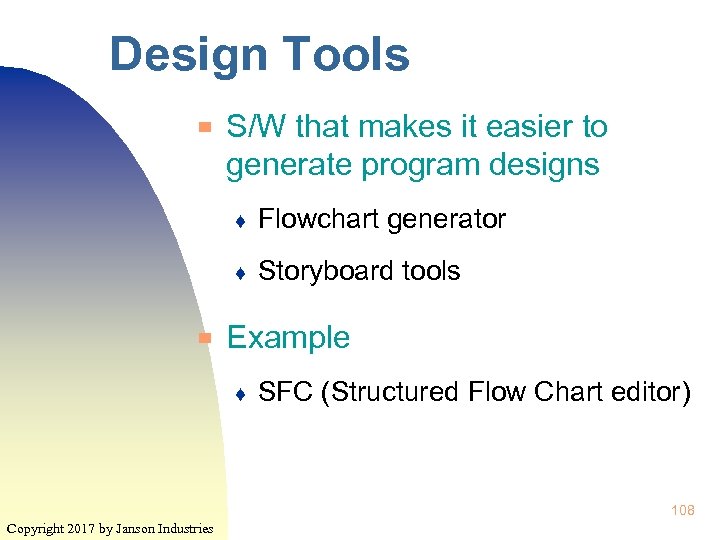 Design Tools

S/W that makes it easier to generate program designs

Flowchart generator

Storyboard tools

Example

SFC (Structured Flow Chart editor)

108

Copyright 2017 by Janson Industries